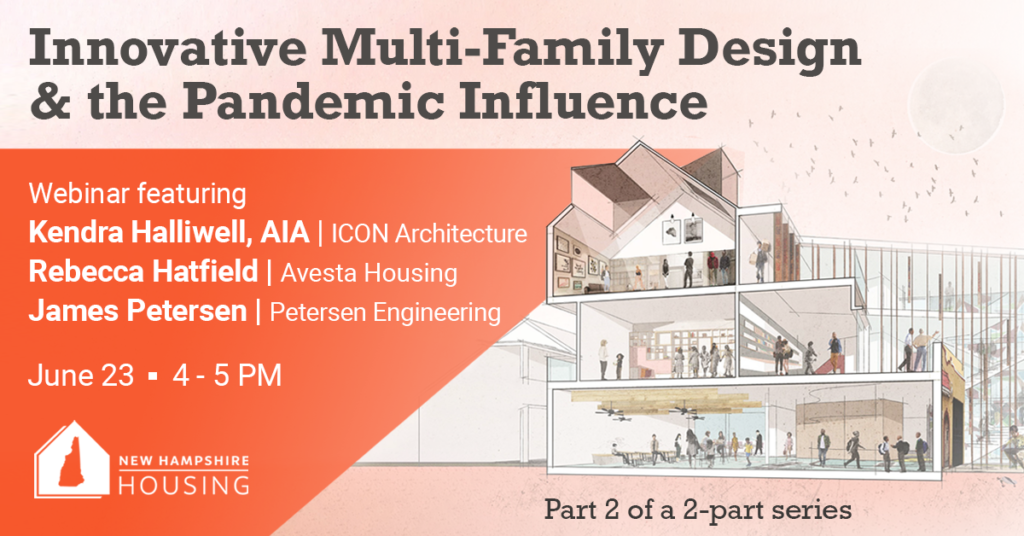 Innovative Multi-Family Design & the Pandemic Influence

Webinar featuring
Kendra Halliwell, AIA | ICON Architecture
Rebecca Hatfield | Avesta Housing
James Petersen | Petersen Engineering

June 23 ▪ 4 - 5 PM

NEW HAMPSHIRE HOUSING

Part 2 of a 2-part series